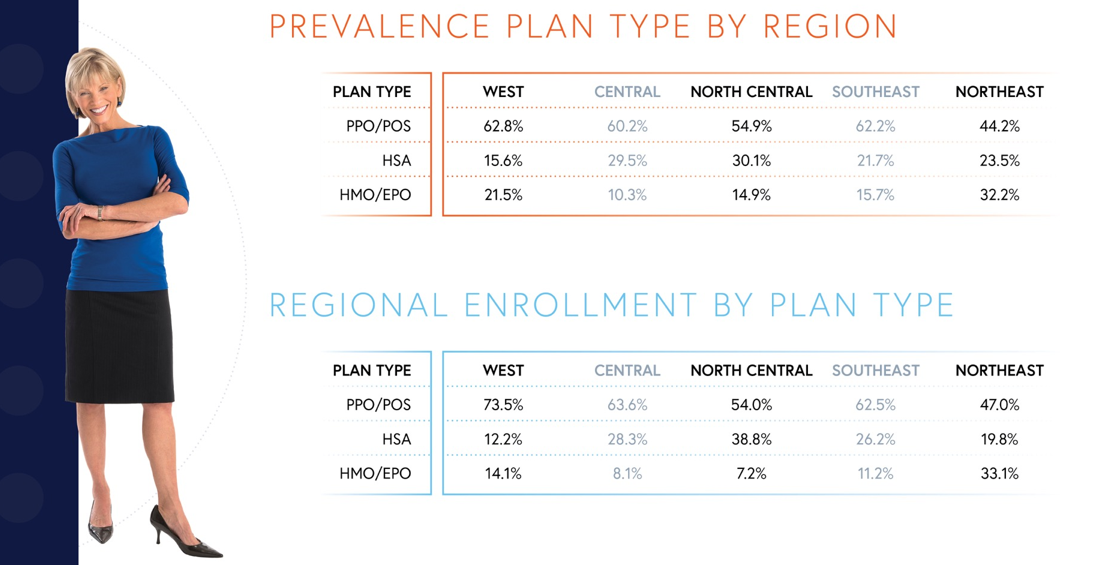 PREVALENCE PLAN TYPE BY REGION

| PLAN TYPE | WEST | CENTRAL | NORTH CENTRAL | SOUTHEAST | NORTHEAST |
|---|---|---|---|---|---|
| PPO/POS | 62.8% | 60.2% | 54.9% | 62.2% | 44.2% |
| HSA | 15.6% | 29.5% | 30.1% | 21.7% | 23.5% |
| HMO/EPO | 21.5% | 10.3% | 14.9% | 15.7% | 32.2% |

REGIONAL ENROLLMENT BY PLAN TYPE

| PLAN TYPE | WEST | CENTRAL | NORTH CENTRAL | SOUTHEAST | NORTHEAST |
|---|---|---|---|---|---|
| PPO/POS | 73.5% | 63.6% | 54.0% | 62.5% | 47.0% |
| HSA | 12.2% | 28.3% | 38.8% | 26.2% | 19.8% |
| HMO/EPO | 14.1% | 8.1% | 7.2% | 11.2% | 33.1% |